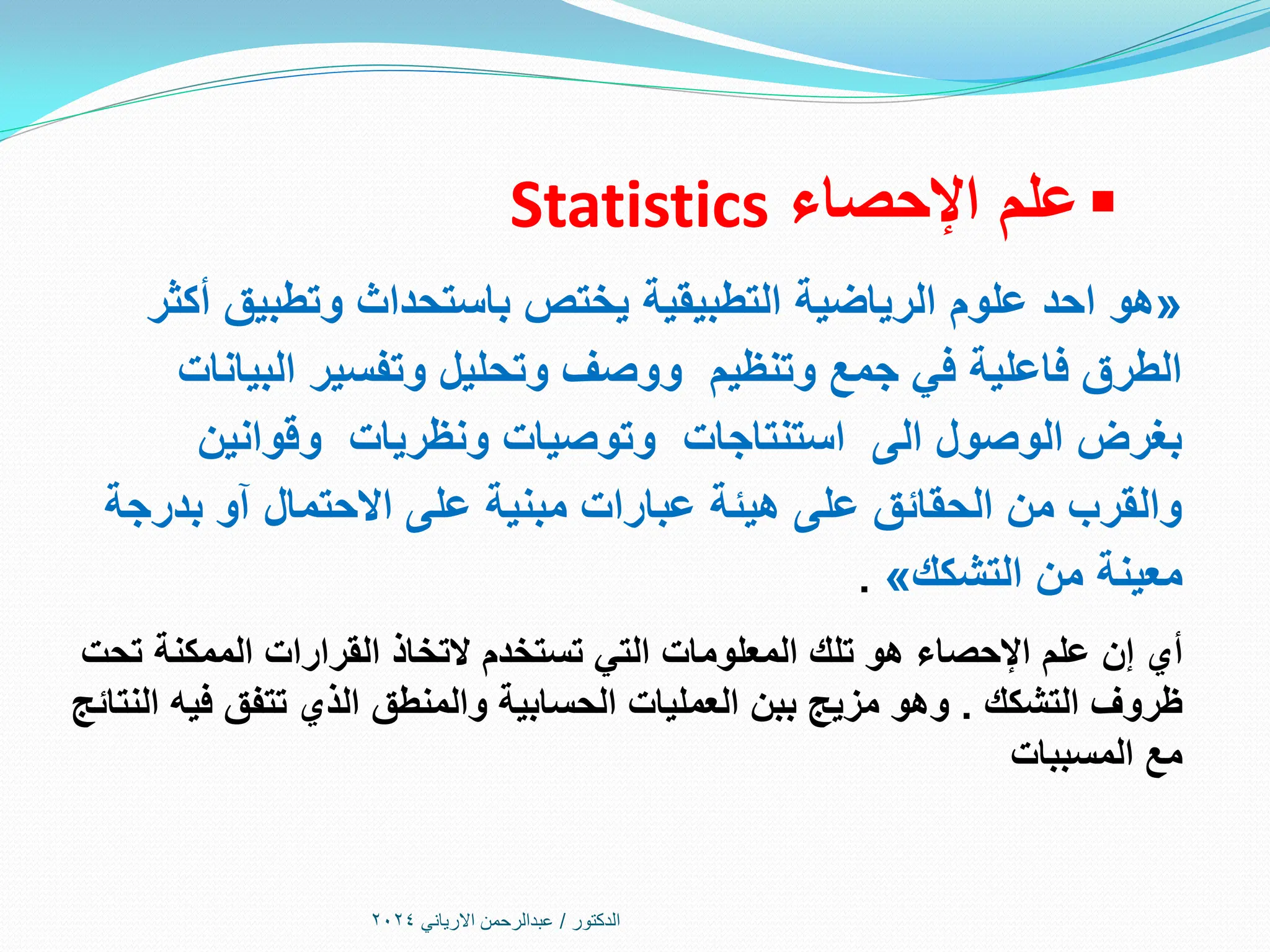 ▪ علم الإحصاء Statistics

«هو احد علوم الرياضية التطبيقية يختص باستحداث وتطبيق أكثر الطرق فاعلية في جمع وتنظيم ووصف وتحليل وتفسير البيانات بغرض الوصول الى استنتاجات وتوصيات ونظريات وقوانين والقرب من الحقائق على هيئة عبارات مبنية على الاحتمال آو بدرجة معينة من التشكك» .

أي إن علم الإحصاء هو تلك المعلومات التي تستخدم لاتخاذ القرارات الممكنة تحت ظروف التشكك . وهو مزيج ببن العمليات الحسابية والمنطق الذي تتفق فيه النتائج مع المسببات

الدكتور / عبدالرحمن الارياني ٢٠٢٤